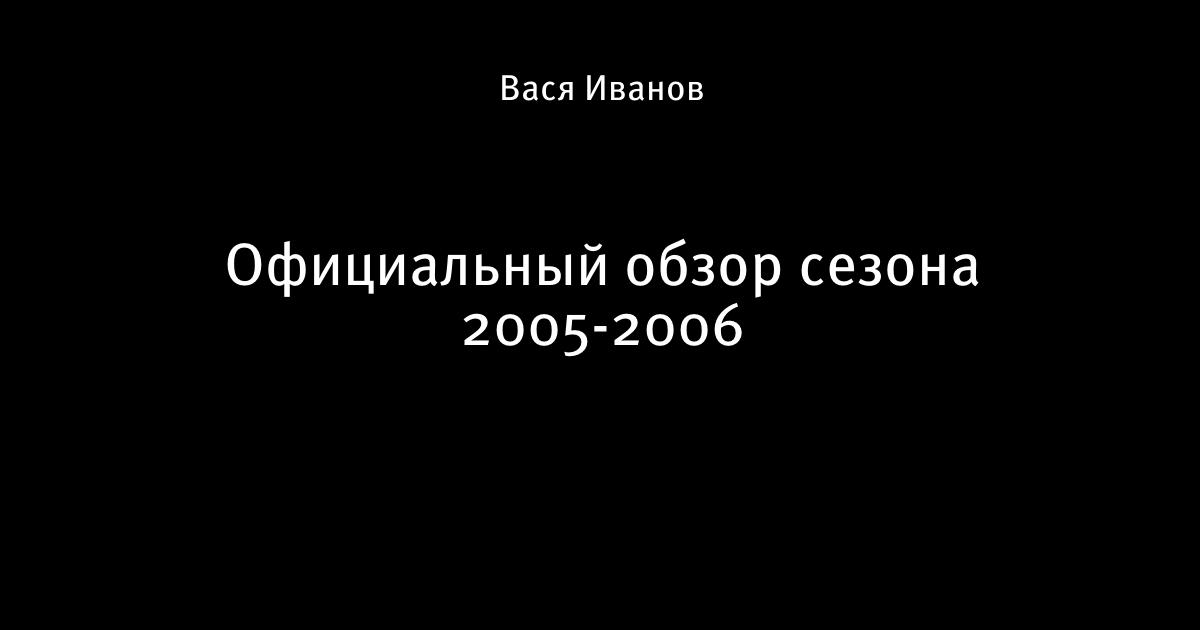 Вася Иванов

Официальный обзор сезона 2005-2006